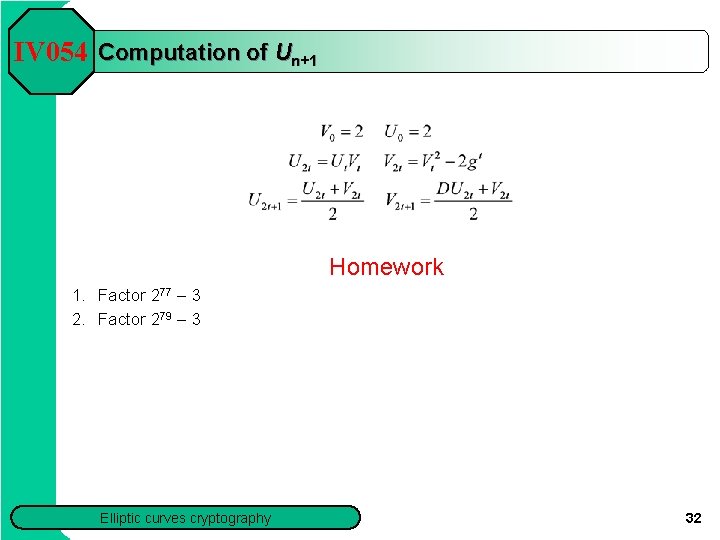 IV054 Computation of $U_{n+1}$

$V_0 = 2 \quad U_0 = 2$

$U_{2t} = U_t V_t \quad V_{2t} = V_t^2 - 2g^t$

$U_{2t+1} = \frac{U_{2t} + V_{2t}}{2} \quad V_{2t+1} = \frac{DU_{2t} + V_{2t}}{2}$

Homework

1. Factor $2^{77} - 3$
2. Factor $2^{79} - 3$

Elliptic curves cryptography

32